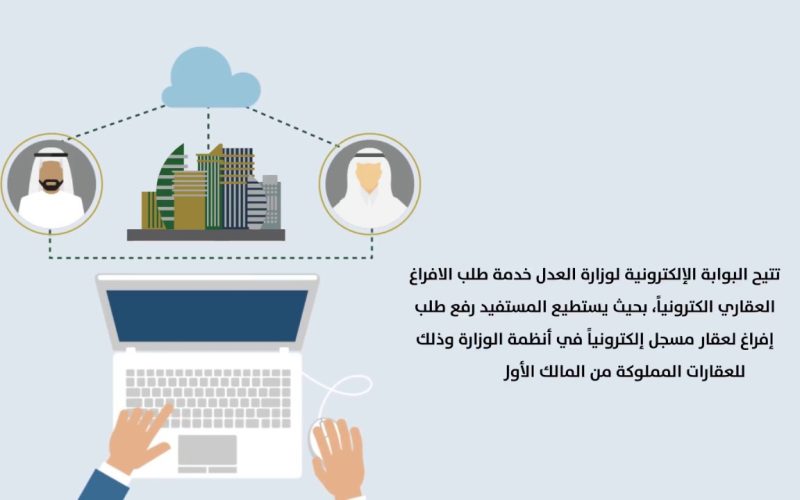 تتيح البوابة الإلكترونية لوزارة العدل خدمة طلب الافراغ العقاري الكترونياً، بحيث يستطيع المستفيد رفع طلب إفراغ لعقار مسجل إلكترونياً في أنظمة الوزارة وذلك للعقارات المملوكة من المالك الأول